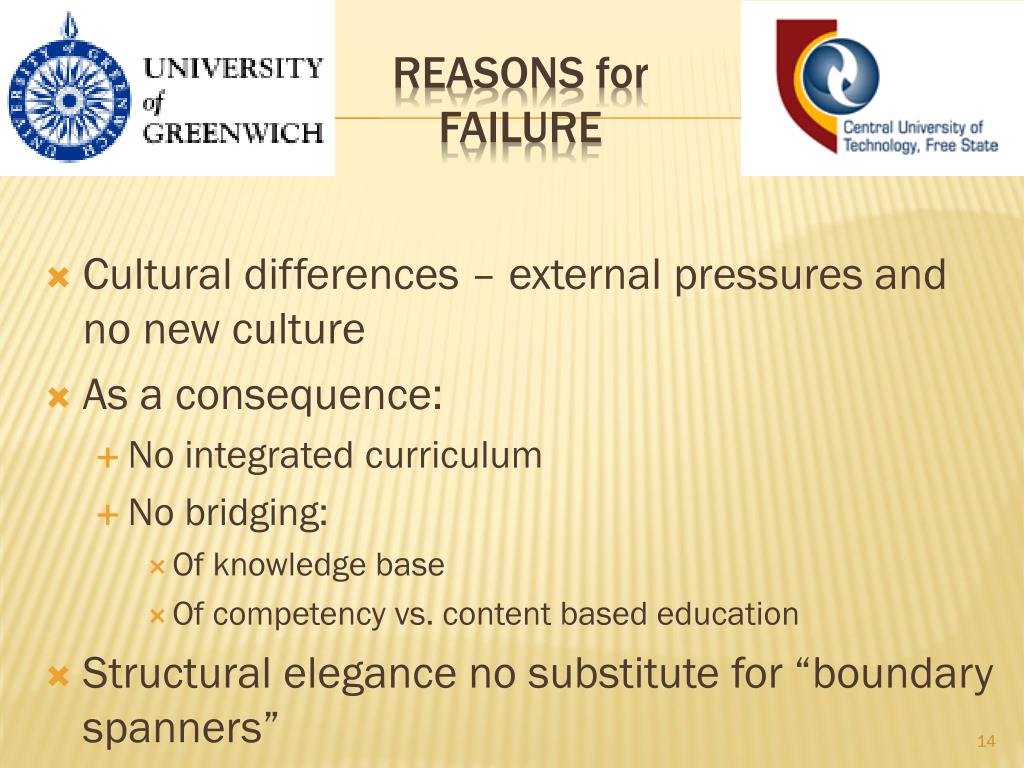 UNIVERSITY of GREENWICH

REASONS for FAILURE

Central University of Technology, Free State

Cultural differences – external pressures and no new culture

As a consequence:

No integrated curriculum

No bridging:

Of knowledge base

Of competency vs. content based education

Structural elegance no substitute for “boundary spanners”

14